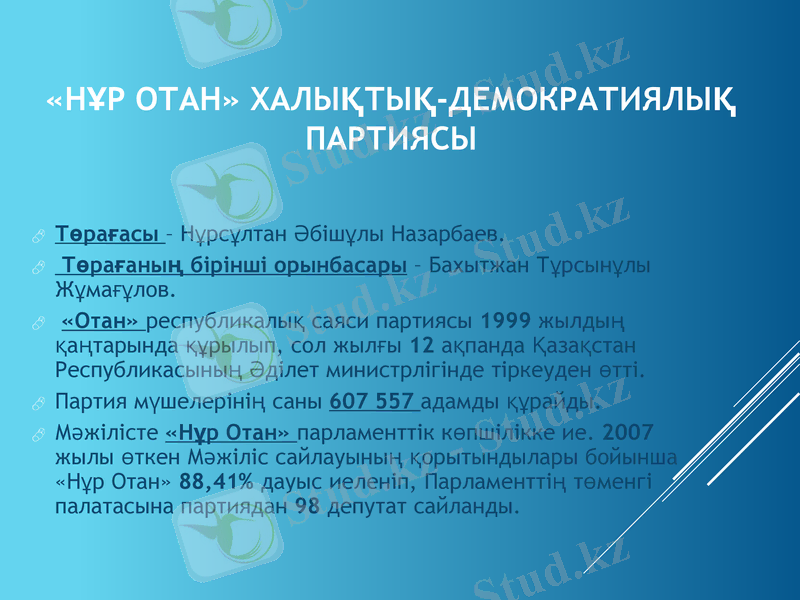 «НҰР ОТАН» ХАЛЫҚТЫҚ-ДЕМОКРАТИЯЛЫҚ ПАРТИЯСЫ

Төрағасы – Нұрсұлтан Әбішұлы Назарбаев.

Төрағаның бірінші орынбасары – Бахытжан Тұрсынұлы Жұмағұлов.

«Отан» республикалық саяси партиясы 1999 жылдың қаңтарында құрылып, сол жылғы 12 ақпанда Қазақстан Республикасының Әділет министрлігінде тіркеуден өтті.

Партия мүшелерінің саны 607 557 адамды құрайды.

Мәжілісте «Нұр Отан» парламенттік көпшілікке ие. 2007 жылы өткен Мәжіліс сайлауының қорытындылары бойынша «Нұр Отан» 88,41% дауыс иеленіп, Парламенттің төменгі палатасына партиядан 98 депутат сайланды.

Stud.kz